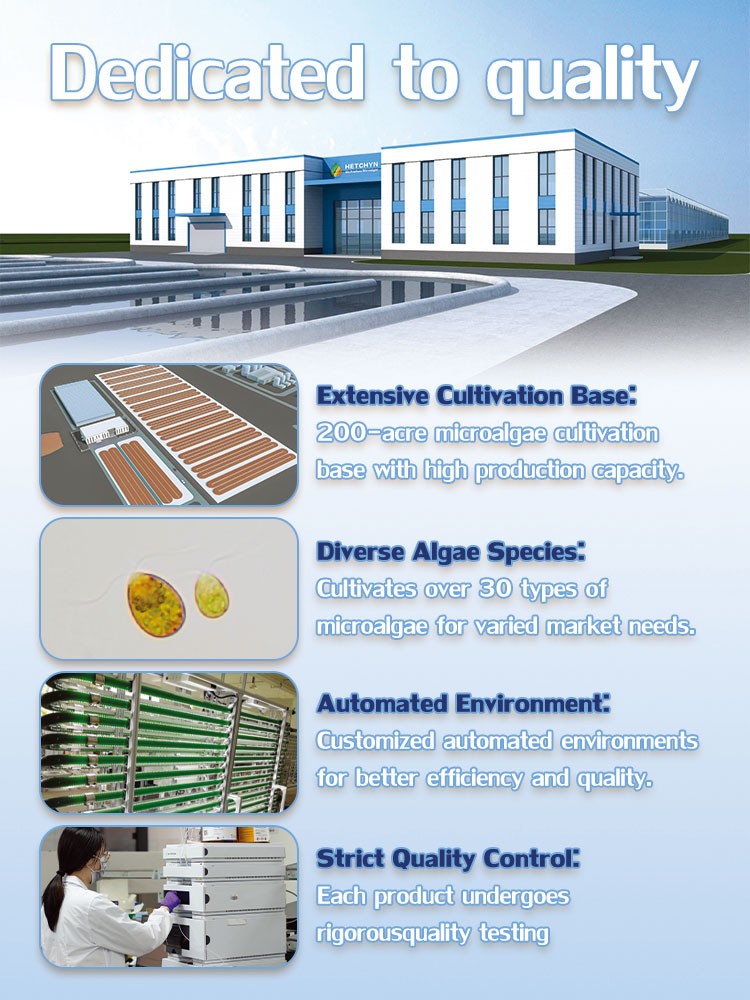 Dedicated to quality

HETCHYN

Extensive Cultivation Base:
200-acre microalgae cultivation base with high production capacity.

Diverse Algae Species:
Cultivates over 30 types of microalgae for varied market needs.

Automated Environment:
Customized automated environments for better efficiency and quality.

Strict Quality Control:
Each product undergoes rigorousquality testing